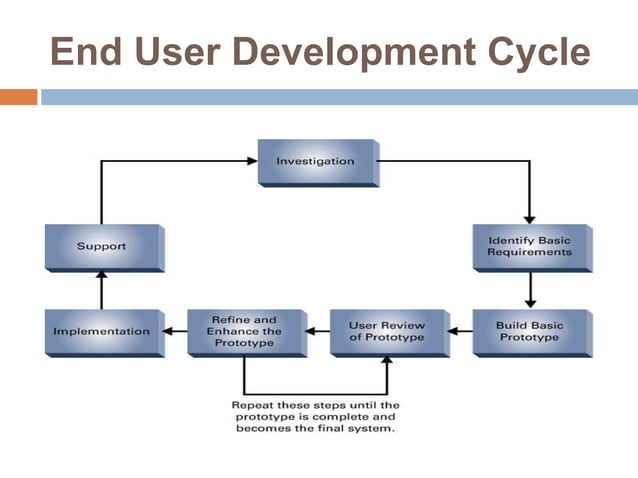 End User Development Cycle

Investigation

Identify Basic Requirements

Build Basic Prototype

User Review of Prototype

Refine and Enhance the Prototype

Implementation

Support

Repeat these steps until the prototype is complete and becomes the final system.